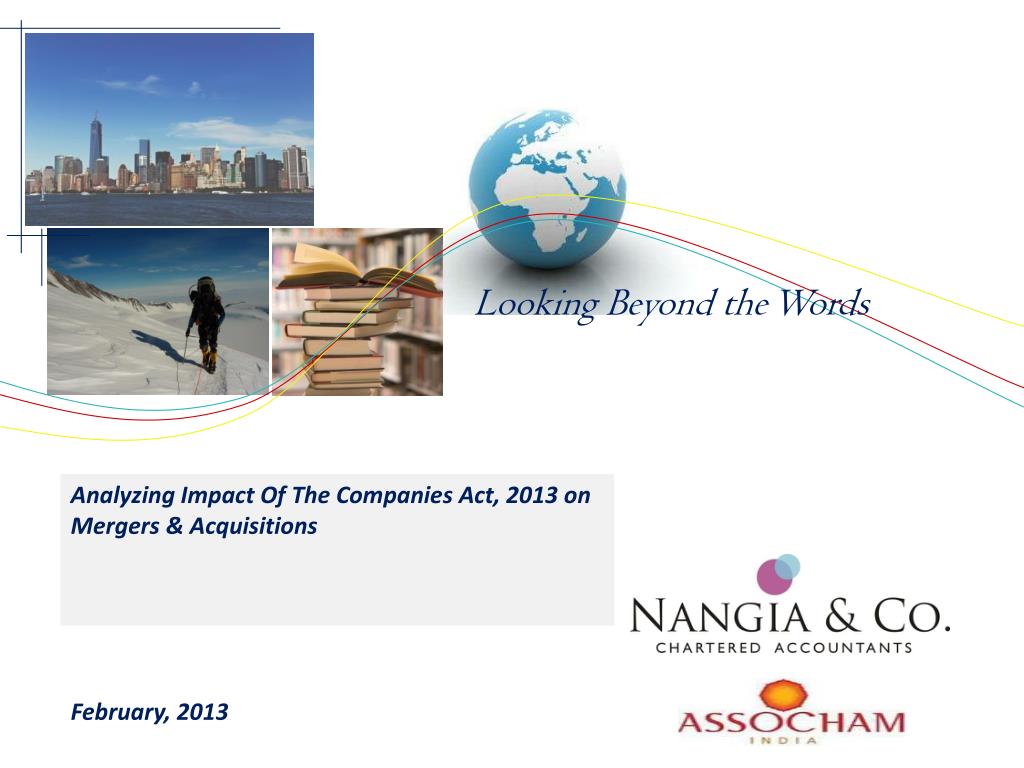 Looking Beyond the Words

Analyzing Impact Of The Companies Act, 2013 on Mergers & Acquisitions

NANGIA & CO.
CHARTERED ACCOUNTANTS

February, 2013

ASSOCHAM
INDIA